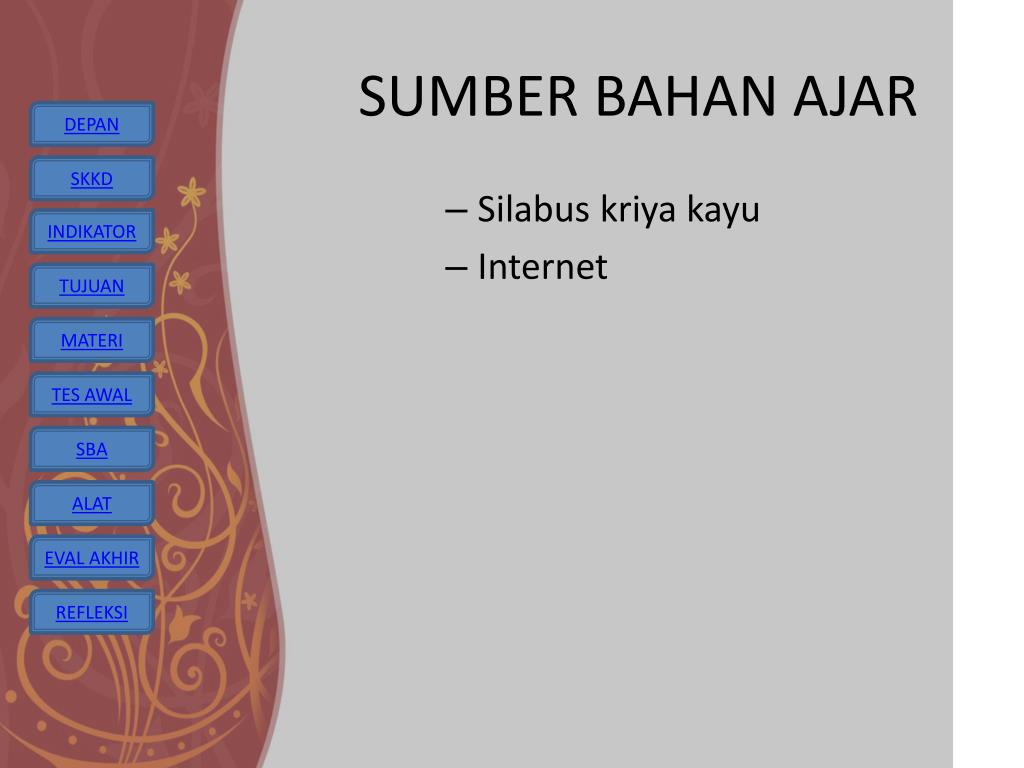 DEPAN

SKKD

INDIKATOR

TUJUAN

MATERI

TES AWAL

SBA

ALAT

EVAL AKHIR

REFLEKSI

SUMBER BAHAN AJAR

– Silabus kriya kayu
– Internet